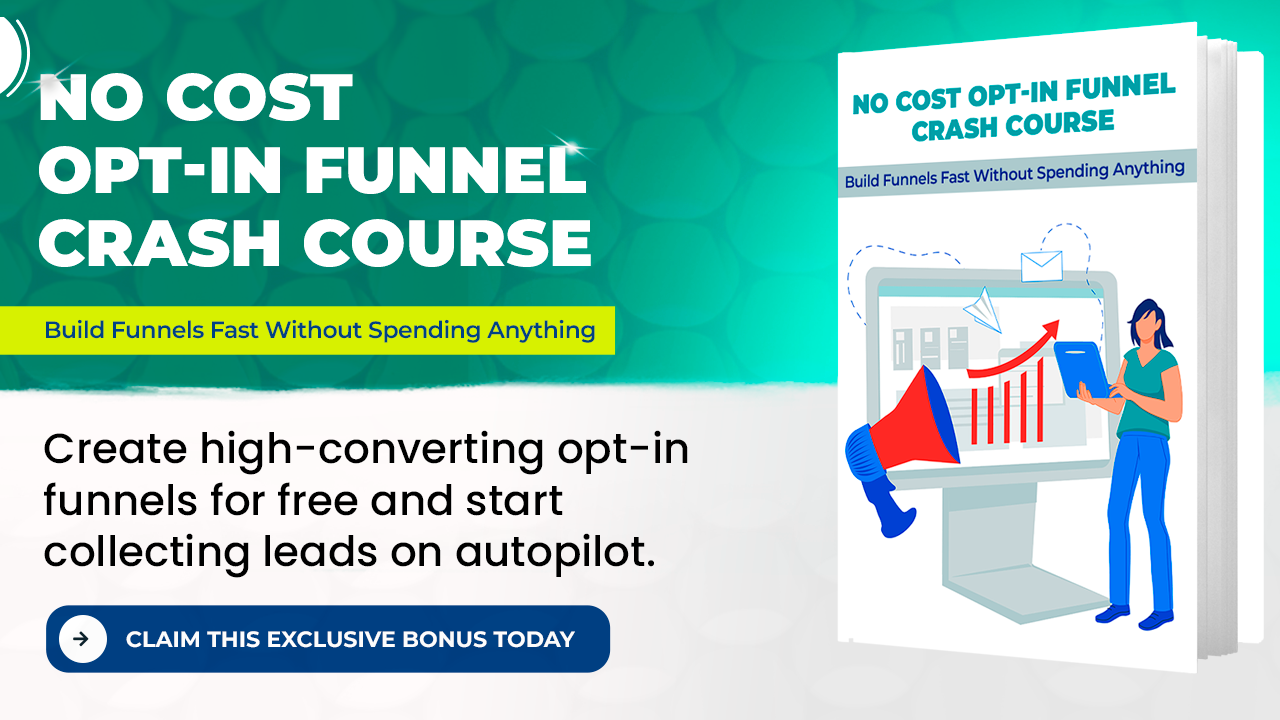 NO COST OPT-IN FUNNEL CRASH COURSE

Build Funnels Fast Without Spending Anything

Create high-converting opt-in funnels for free and start collecting leads on autopilot.

CLAIM THIS EXCLUSIVE BONUS TODAY

NO COST OPT-IN FUNNEL CRASH COURSE

Build Funnels Fast Without Spending Anything